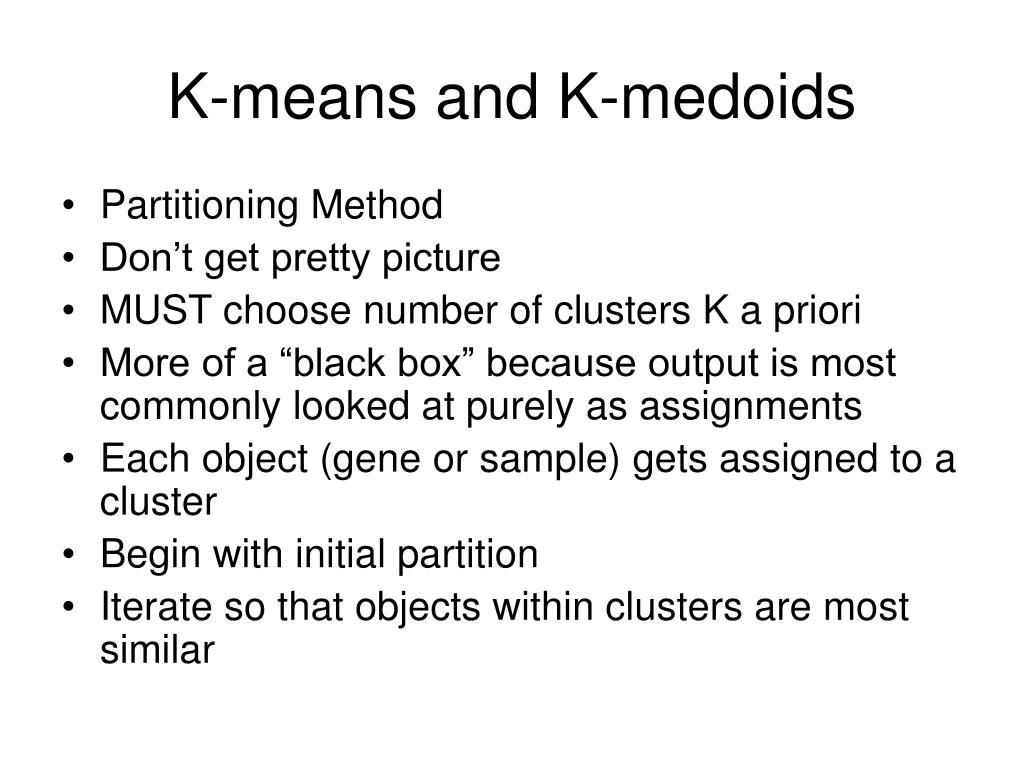 K-means and K-medoids

• Partitioning Method
• Don’t get pretty picture
• MUST choose number of clusters K a priori
• More of a “black box” because output is most commonly looked at purely as assignments
• Each object (gene or sample) gets assigned to a cluster
• Begin with initial partition
• Iterate so that objects within clusters are most similar